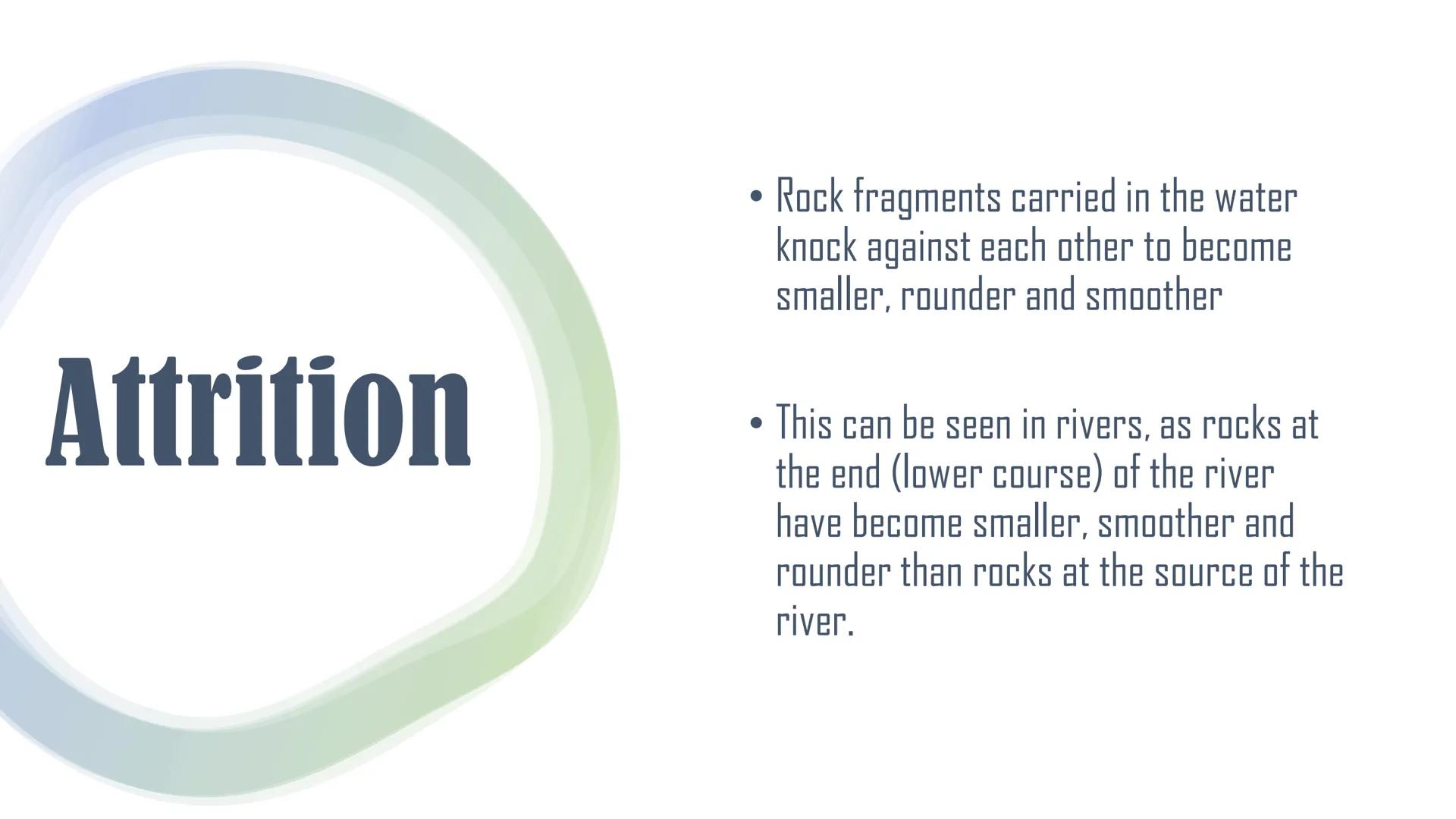 Attrition

• Rock fragments carried in the water knock against each other to become smaller, rounder and smoother

• This can be seen in rivers, as rocks at the end (lower course) of the river have become smaller, smoother and rounder than rocks at the source of the river.